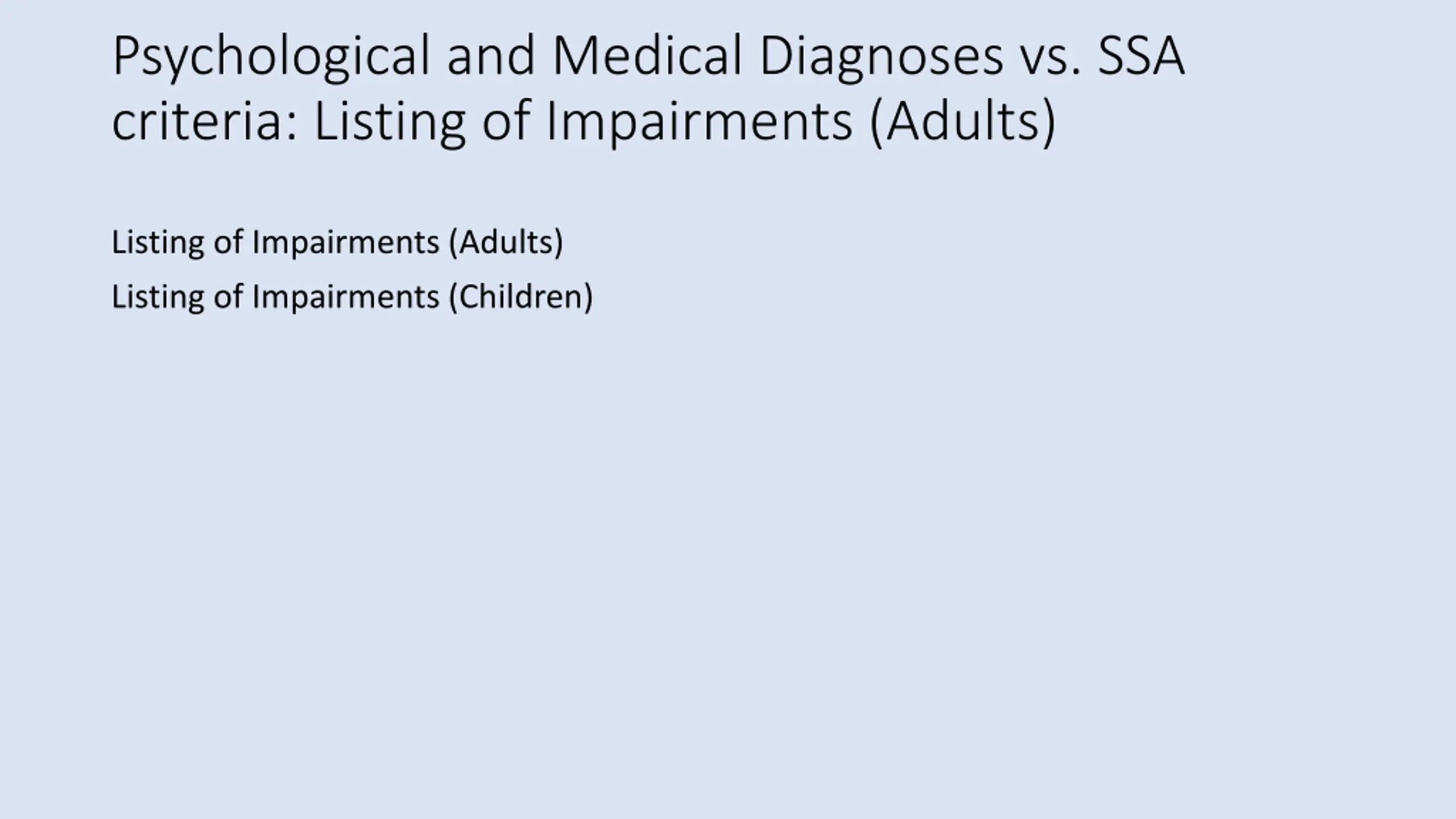 Psychological and Medical Diagnoses vs. SSA criteria: Listing of Impairments (Adults)

Listing of Impairments (Adults)

Listing of Impairments (Children)